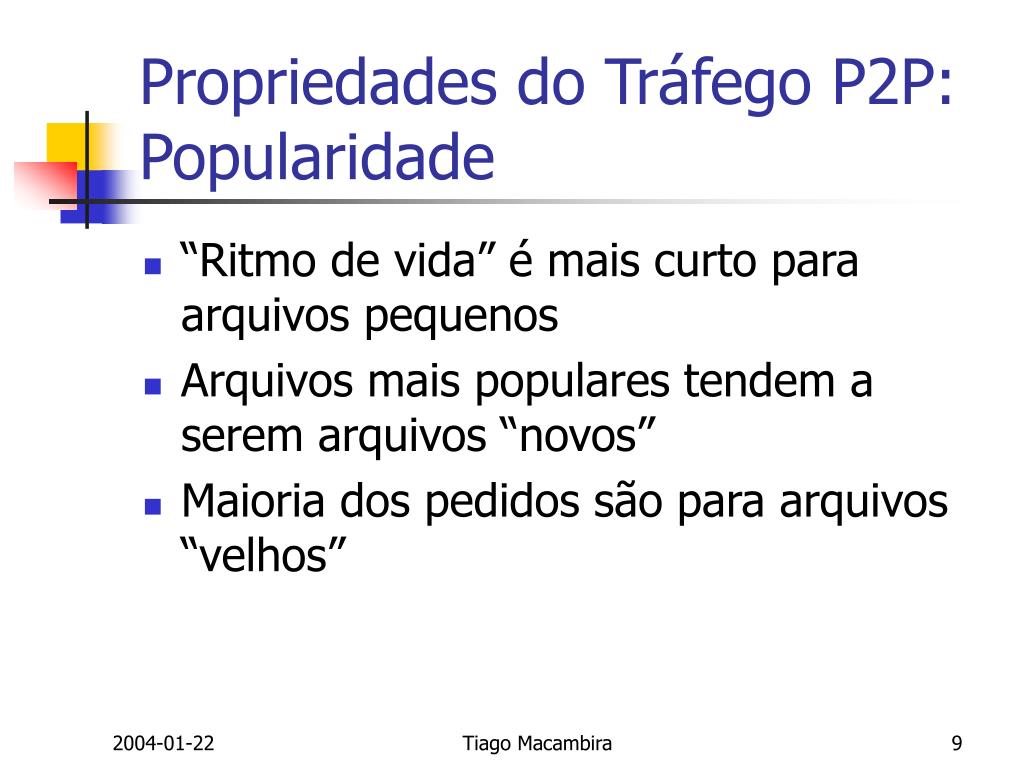 Propriedades do Tráfego P2P: Popularidade

- “Ritmo de vida” é mais curto para arquivos pequenos
- Arquivos mais populares tendem a serem arquivos “novos”
- Maioria dos pedidos são para arquivos “velhos”

2004-01-22

Tiago Macambira

9